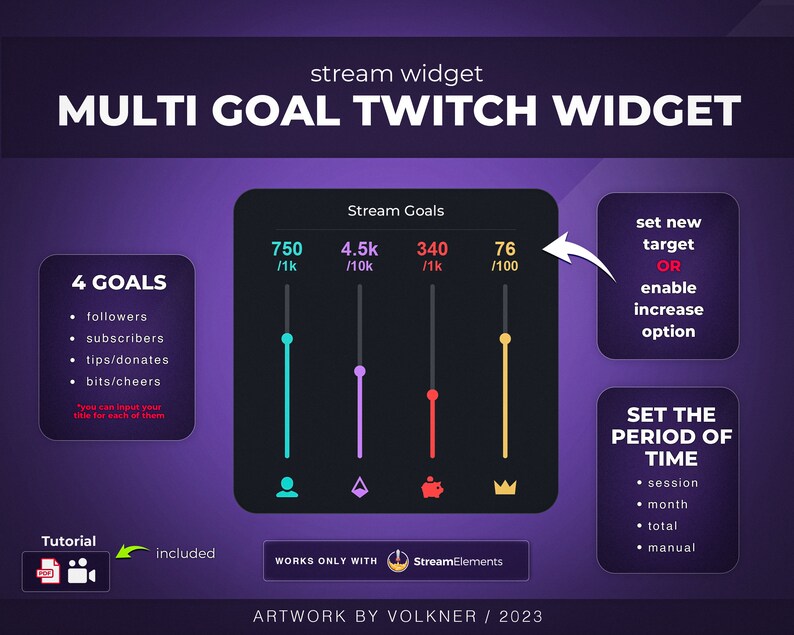 stream widget
MULTI GOAL TWITCH WIDGET

4 GOALS
- followers
- subscribers
- tips/donates
- bits/cheers

*you can input your title for each of them

Stream Goals

750 /1k
4.5k /10k
340 /1k
76 /100

set new target OR enable increase option

SET THE PERIOD OF TIME
- session
- month
- total
- manual

Tutorial
PDF
included

WORKS ONLY WITH StreamElements

ARTWORK BY VOLKNER / 2023